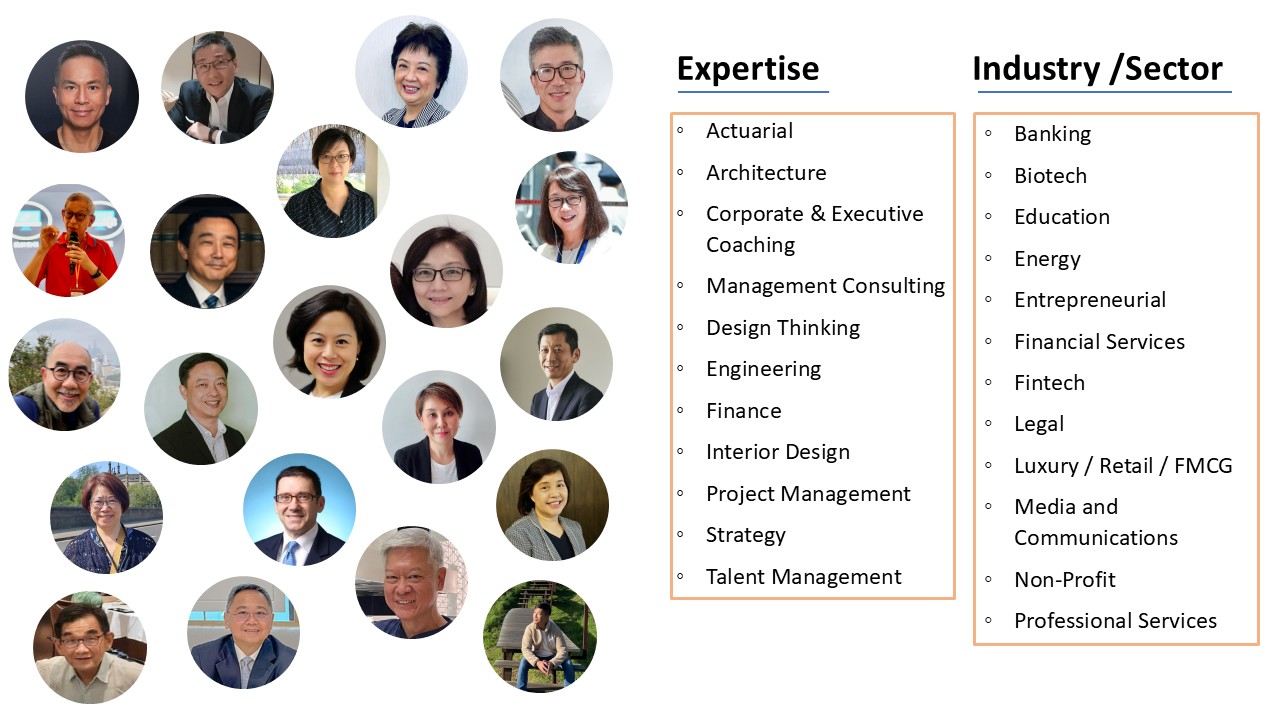 Expertise

◦ Actuarial
◦ Architecture
◦ Corporate & Executive Coaching
◦ Management Consulting
◦ Design Thinking
◦ Engineering
◦ Finance
◦ Interior Design
◦ Project Management
◦ Strategy
◦ Talent Management

Industry /Sector

◦ Banking
◦ Biotech
◦ Education
◦ Energy
◦ Entrepreneurial
◦ Financial Services
◦ Fintech
◦ Legal
◦ Luxury / Retail / FMCG
◦ Media and Communications
◦ Non-Profit
◦ Professional Services